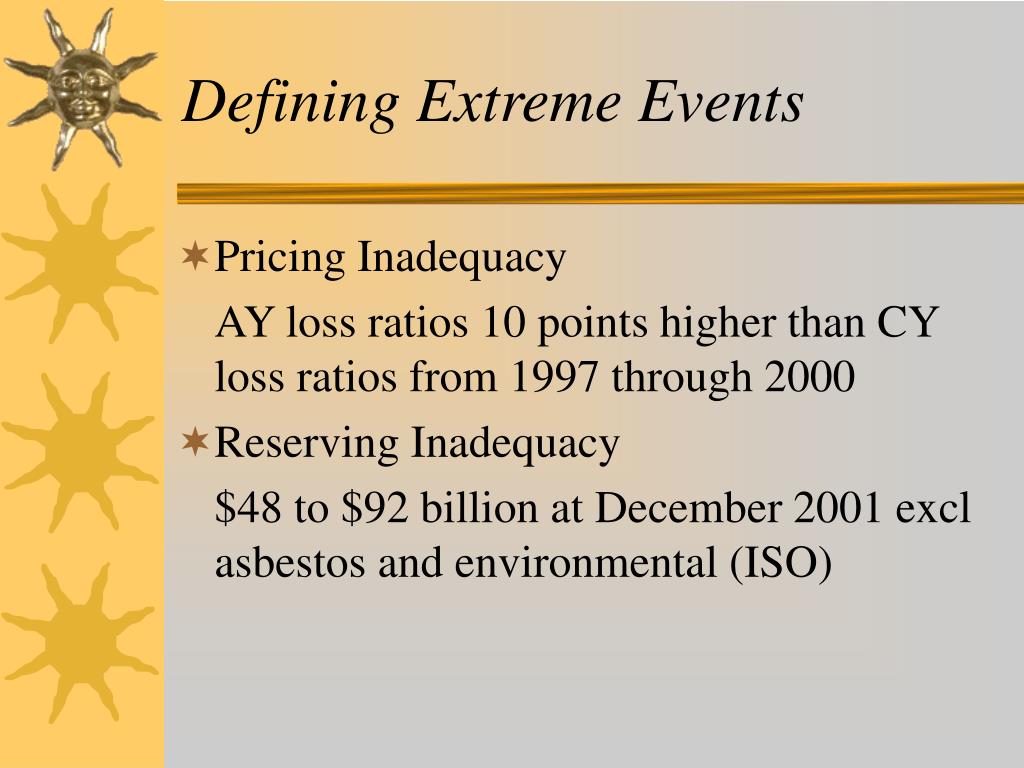 Defining Extreme Events

Pricing Inadequacy

AY loss ratios 10 points higher than CY loss ratios from 1997 through 2000

Reserving Inadequacy

\$48 to \$92 billion at December 2001 excl asbestos and environmental (ISO)